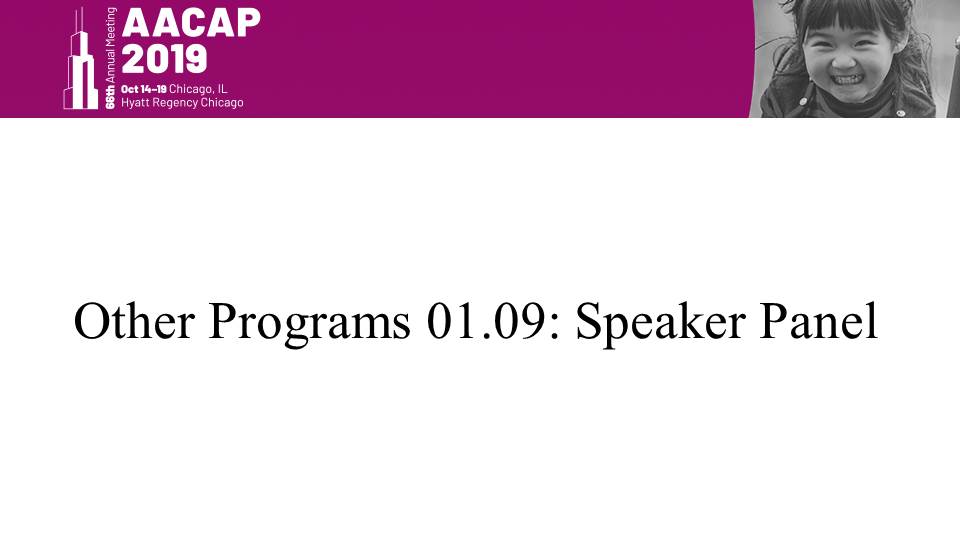 66th Annual Meeting
AACAP
2019
Oct 14–19 Chicago, IL
Hyatt Regency Chicago

Other Programs 01.09: Speaker Panel